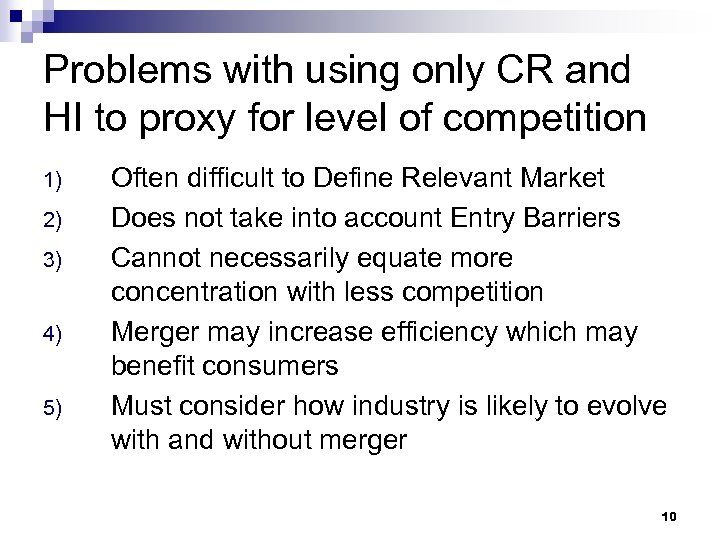 Problems with using only CR and HI to proxy for level of competition

1) Often difficult to Define Relevant Market
2) Does not take into account Entry Barriers
3) Cannot necessarily equate more concentration with less competition
4) Merger may increase efficiency which may benefit consumers
5) Must consider how industry is likely to evolve with and without merger

10